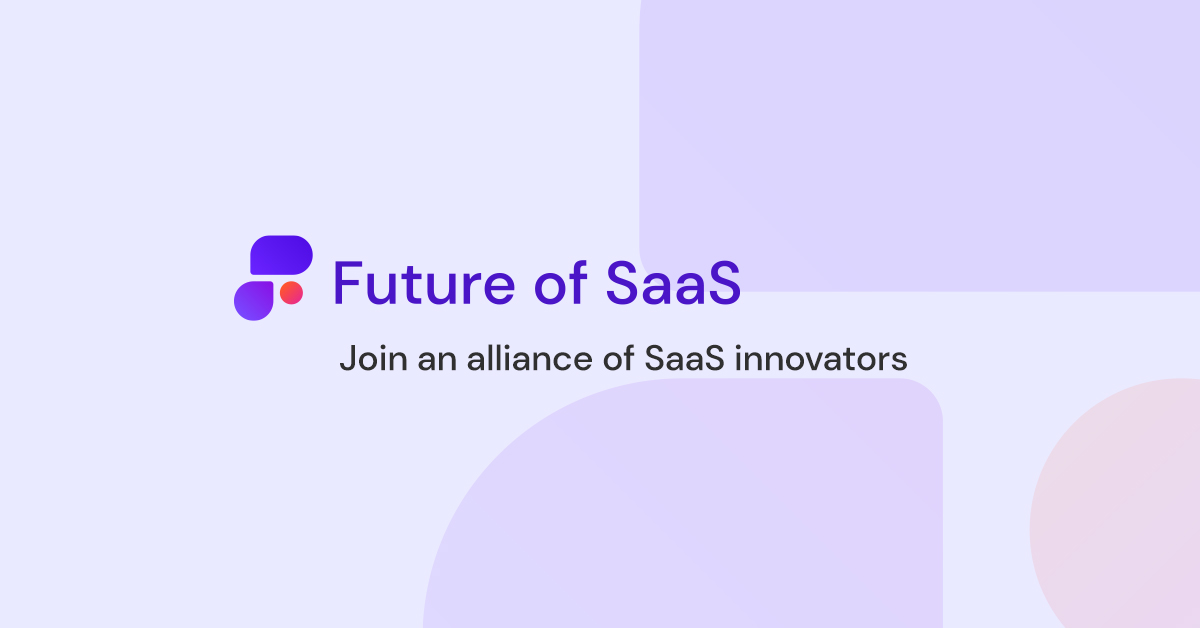 Future of SaaS

Join an alliance of SaaS innovators